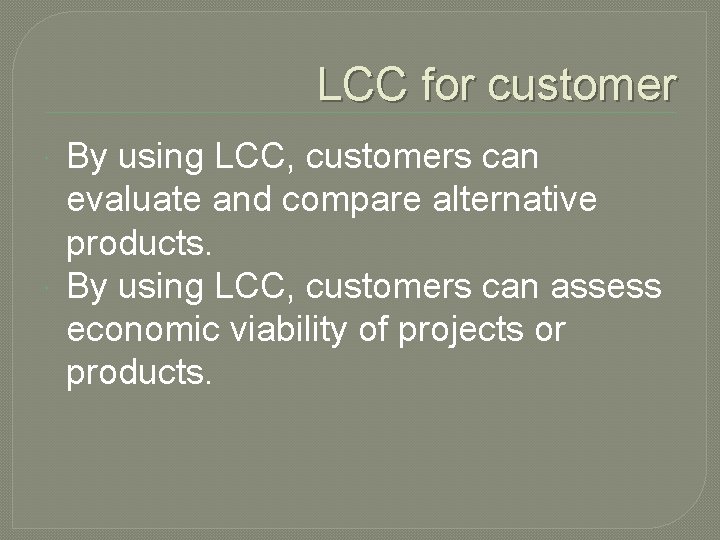 LCC for customer

By using LCC, customers can evaluate and compare alternative products.

By using LCC, customers can assess economic viability of projects or products.